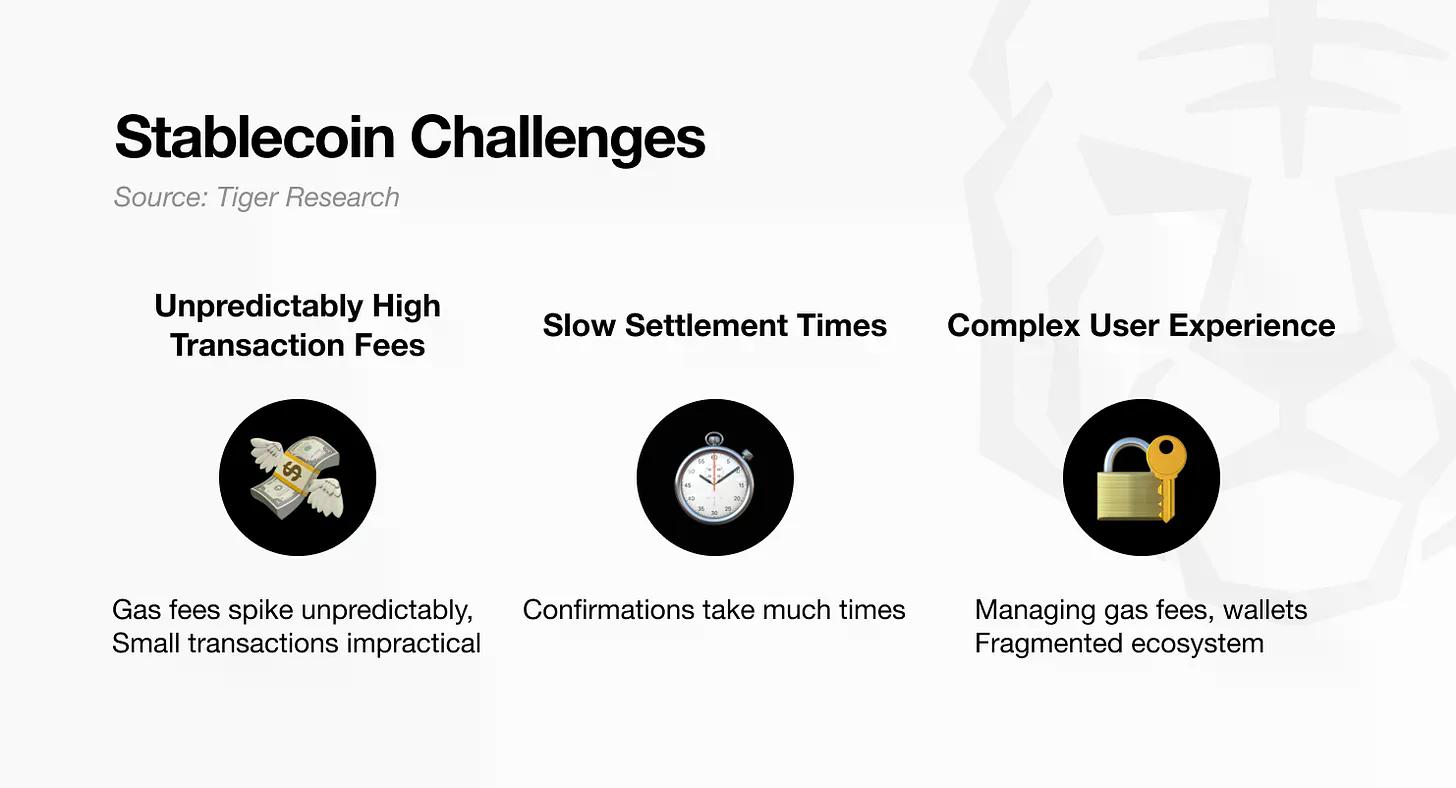 Stablecoin Challenges

Source: Tiger Research

Unpredictably High Transaction Fees

Gas fees spike unpredictably, Small transactions impractical

Slow Settlement Times

Confirmations take much times

Complex User Experience

Managing gas fees, wallets
Fragmented ecosystem